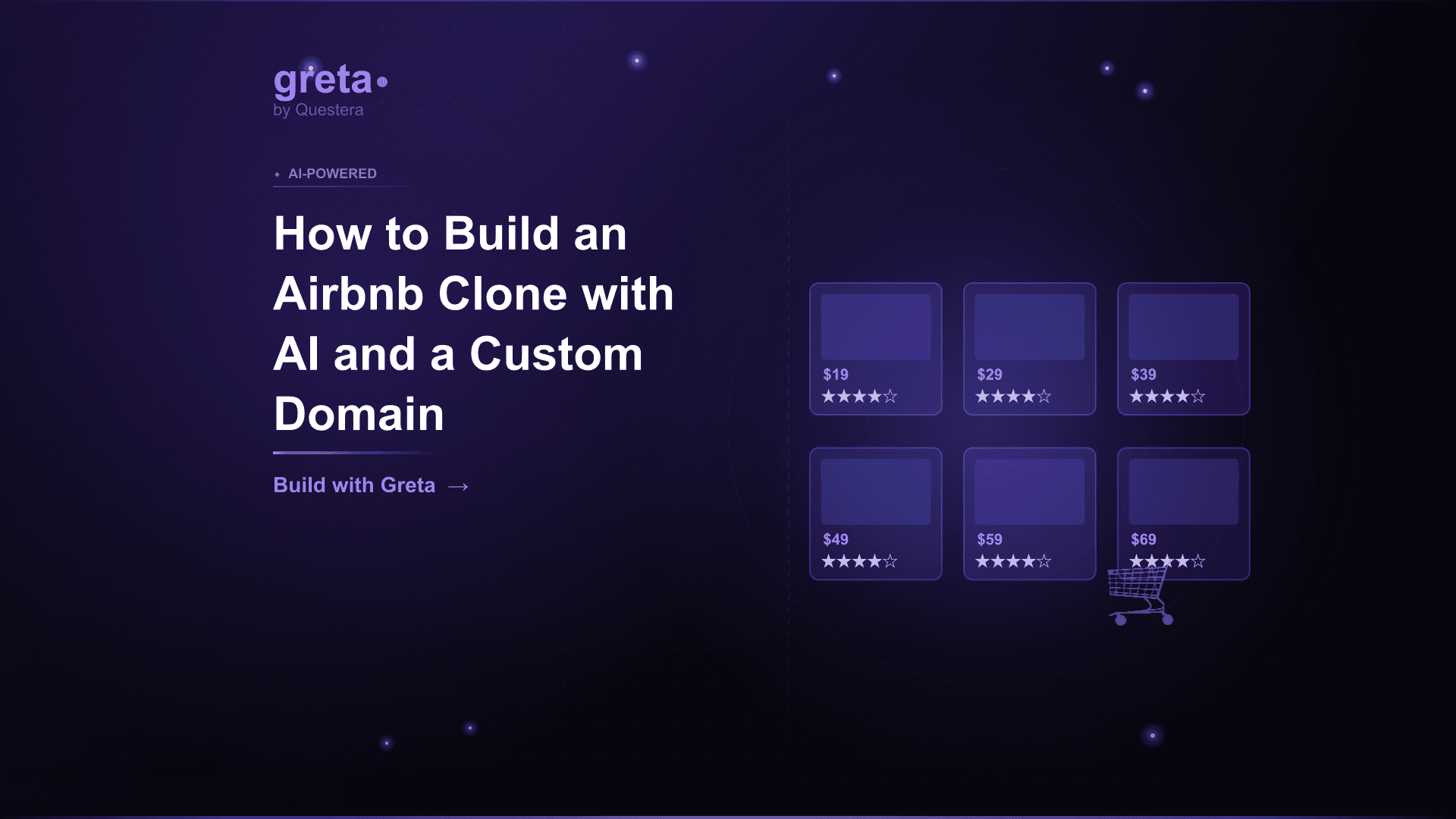 greta
by Questera

AI-POWERED

How to Build an Airbnb Clone with AI and a Custom Domain

Build with Greta →

$19 ★★★★☆

$29 ★★★★☆

$39 ★★★★☆

$49 ★★★★☆

$59 ★★★★☆

$69 ★★★★☆